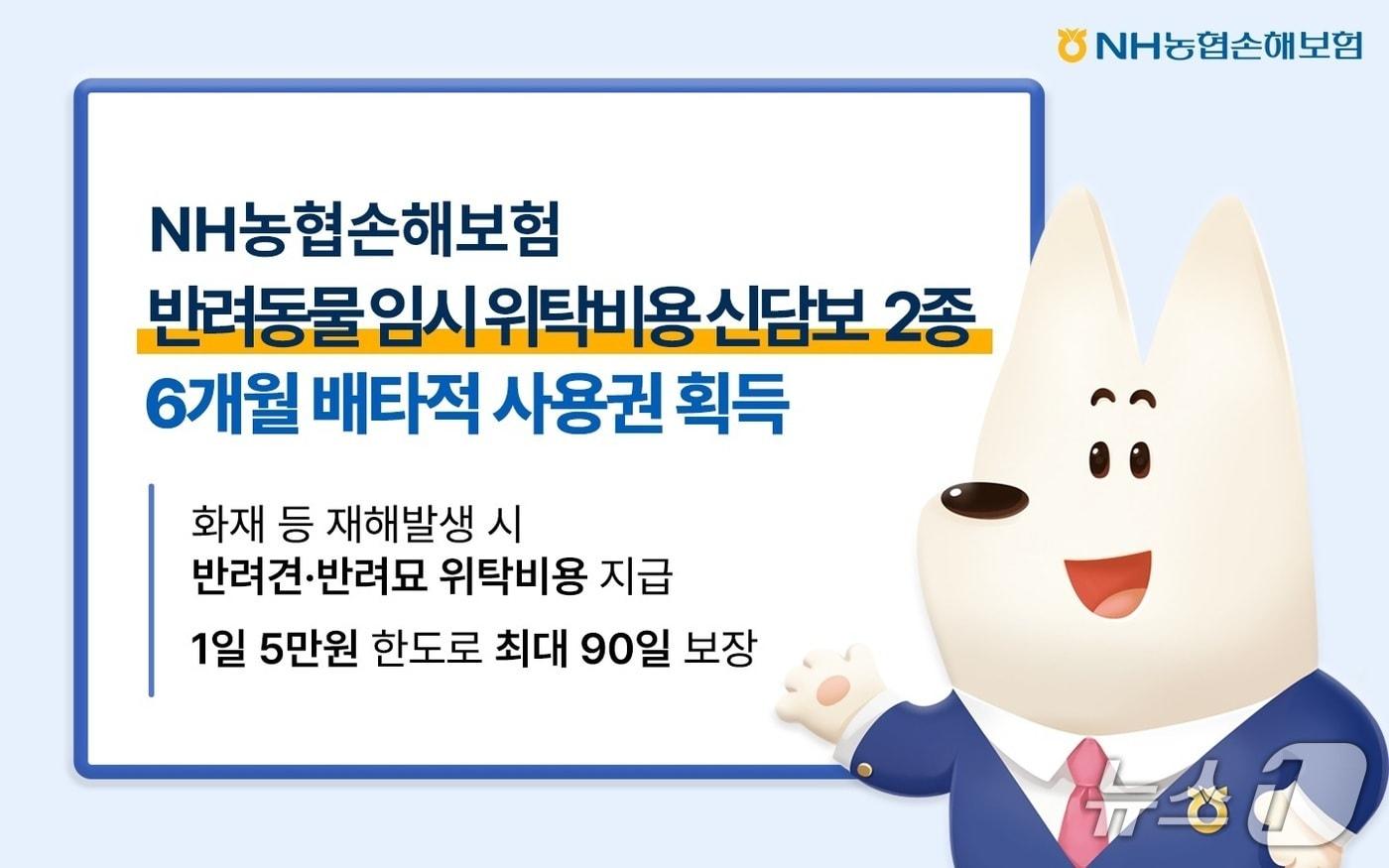 NH농협손해보험

NH농협손해보험
반려동물 임시 위탁비용 신담보 2종
6개월 배타적 사용권 획득

화재 등 재해발생 시
반려견·반려묘 위탁비용 지급
1일 5만원 한도로 최대 90일 보장

뉴스1